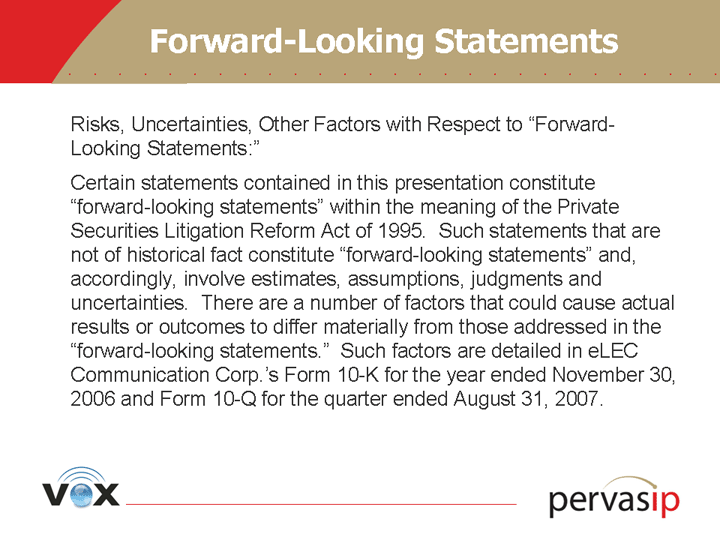 Forward-Looking Statements

Risks, Uncertainties, Other Factors with Respect to “Forward-Looking Statements:”

Certain statements contained in this presentation constitute “forward-looking statements” within the meaning of the Private Securities Litigation Reform Act of 1995. Such statements that are not of historical fact constitute “forward-looking statements” and, accordingly, involve estimates, assumptions, judgments and uncertainties. There are a number of factors that could cause actual results or outcomes to differ materially from those addressed in the “forward-looking statements.” Such factors are detailed in eLEC Communication Corp.’s Form 10-K for the year ended November 30, 2006 and Form 10-Q for the quarter ended August 31, 2007.

VOX

pervasip